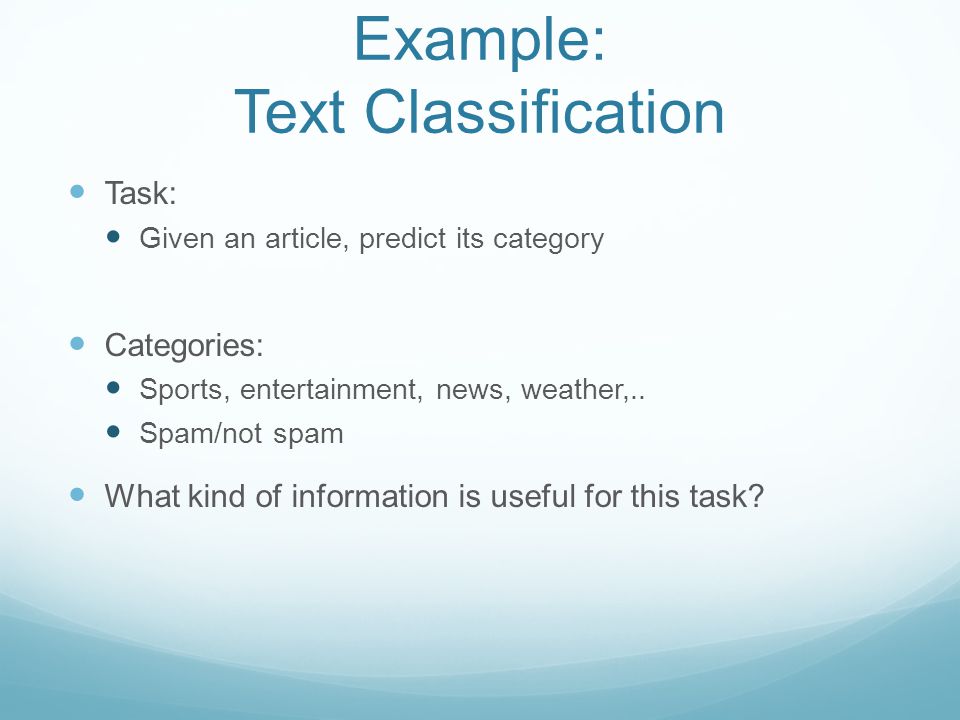 Example:
Text Classification

- Task:
  - Given an article, predict its category

- Categories:
  - Sports, entertainment, news, weather,..
  - Spam/not spam
- What kind of information is useful for this task?